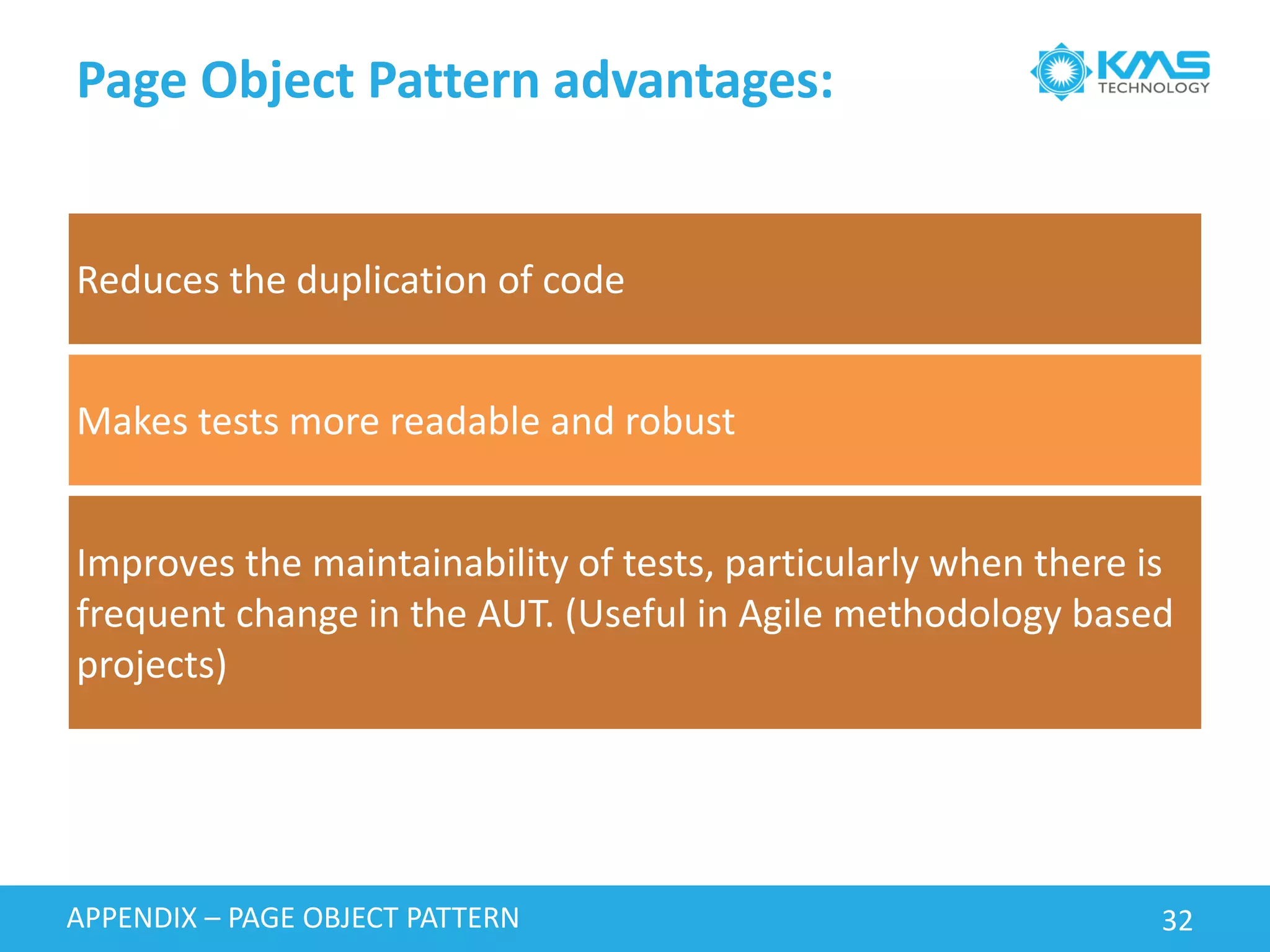 Page Object Pattern advantages:

KMS TECHNOLOGY

Reduces the duplication of code

Makes tests more readable and robust

Improves the maintainability of tests, particularly when there is frequent change in the AUT. (Useful in Agile methodology based projects)

APPENDIX – PAGE OBJECT PATTERN

32